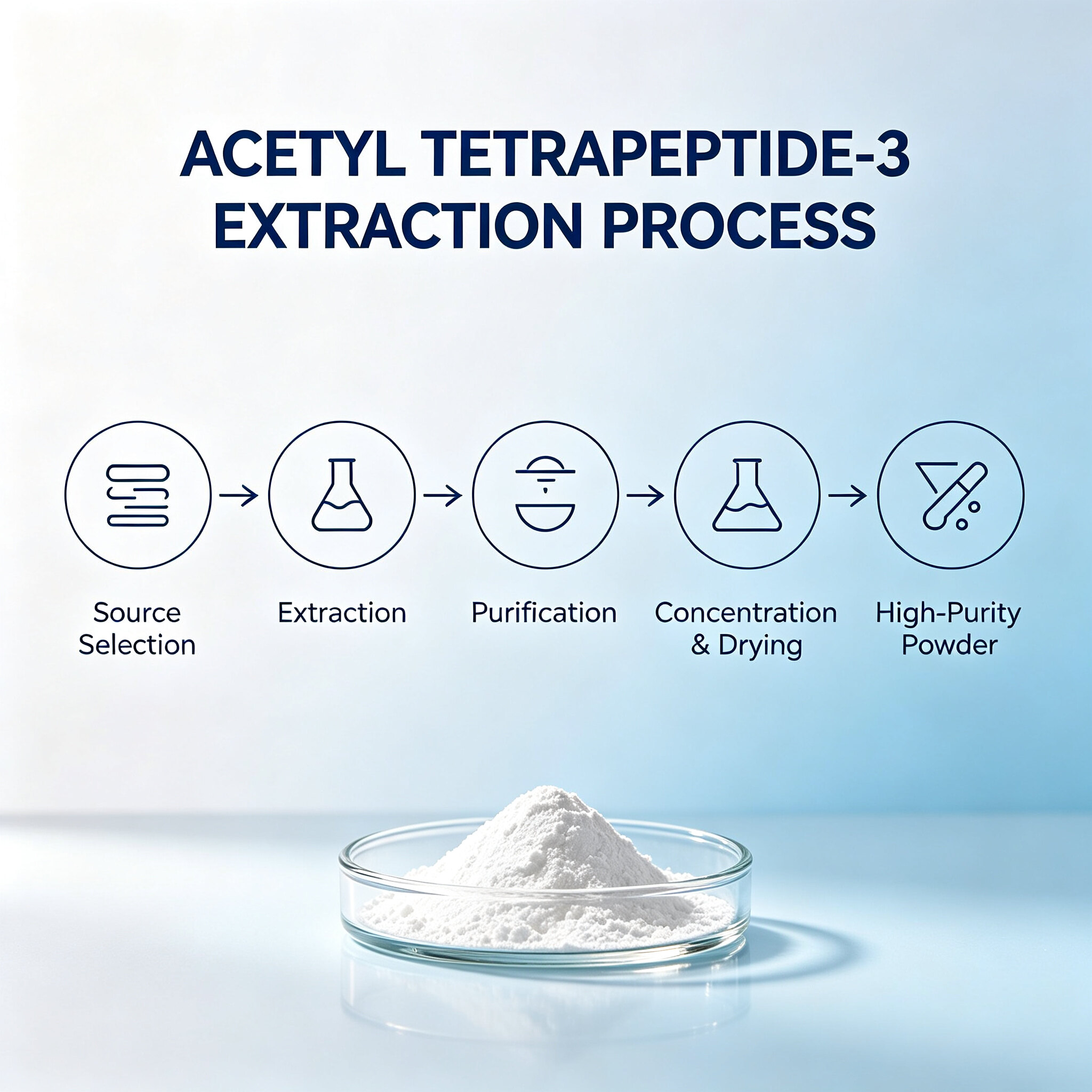 ACETYL TETRAPEPTIDE-3 EXTRACTION PROCESS

Source Selection

Extraction

Purification

Concentration & Drying

High-Purity Powder